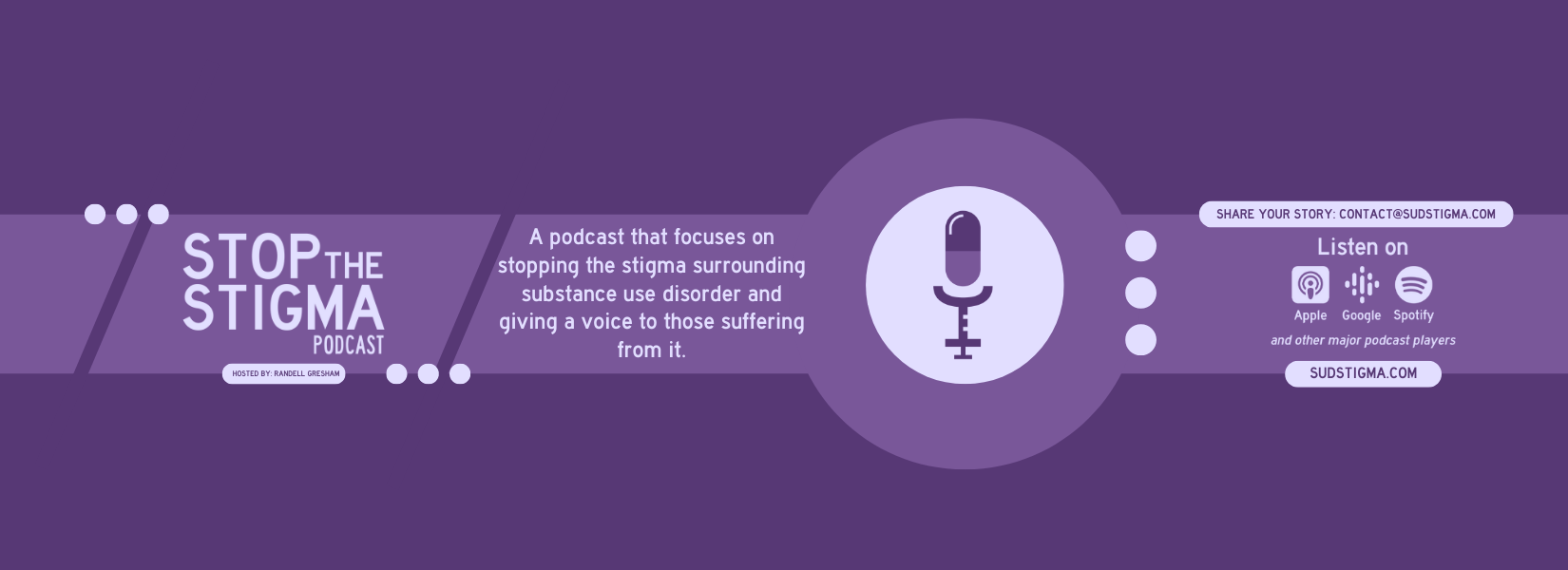 STOP THE STIGMA PODCAST

HOSTED BY: RANDELL GRESHAM

A podcast that focuses on stopping the stigma surrounding substance use disorder and giving a voice to those suffering from it.

SHARE YOUR STORY: CONTACT@SUDSTIGMA.COM

Listen on

Apple Google Spotify

and other major podcast players

SUDSTIGMA.COM